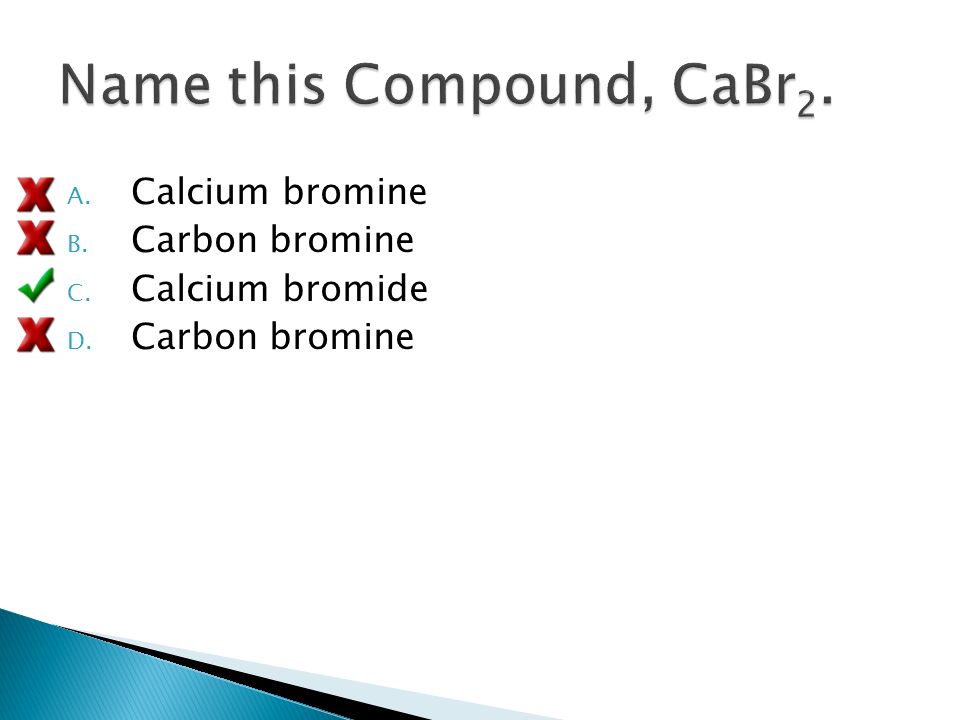 Name this Compound, $CaBr_2$.

A. Calcium bromine
B. Carbon bromine
C. Calcium bromide
D. Carbon bromine